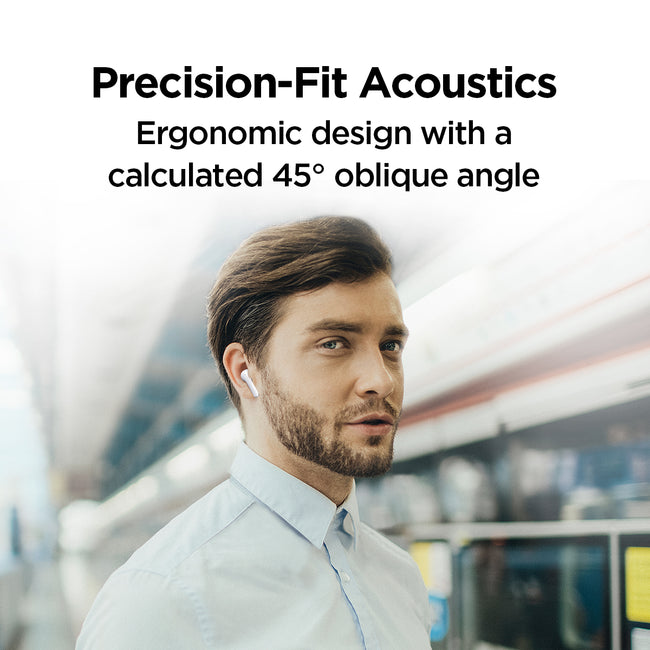 Precision-Fit Acoustics

Ergonomic design with a calculated 45° oblique angle